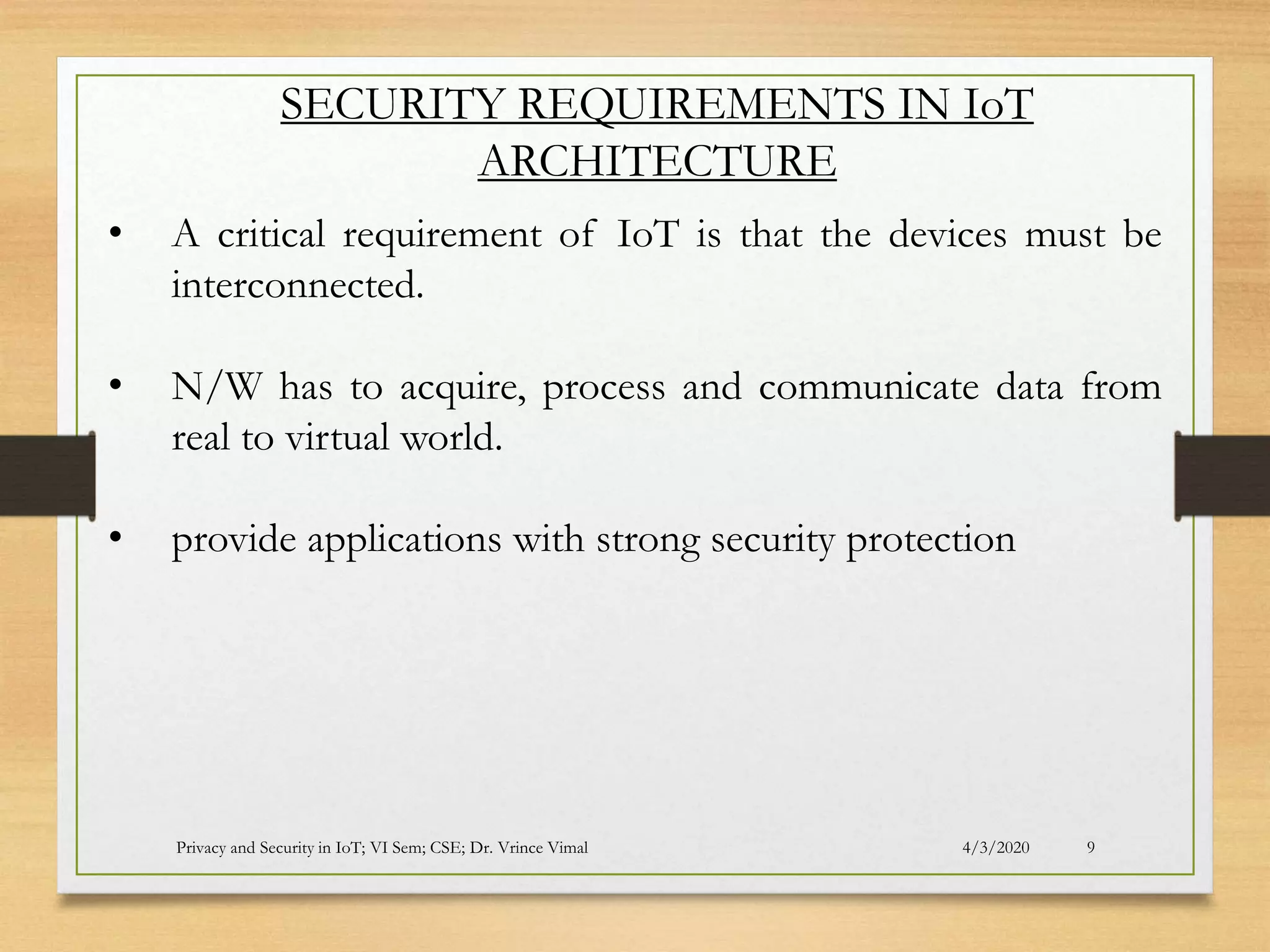 SECURITY REQUIREMENTS IN IoT ARCHITECTURE

• A critical requirement of IoT is that the devices must be interconnected.

• N/W has to acquire, process and communicate data from real to virtual world.

• provide applications with strong security protection

Privacy and Security in IoT; VI Sem; CSE; Dr. Vrince Vimal 4/3/2020 9